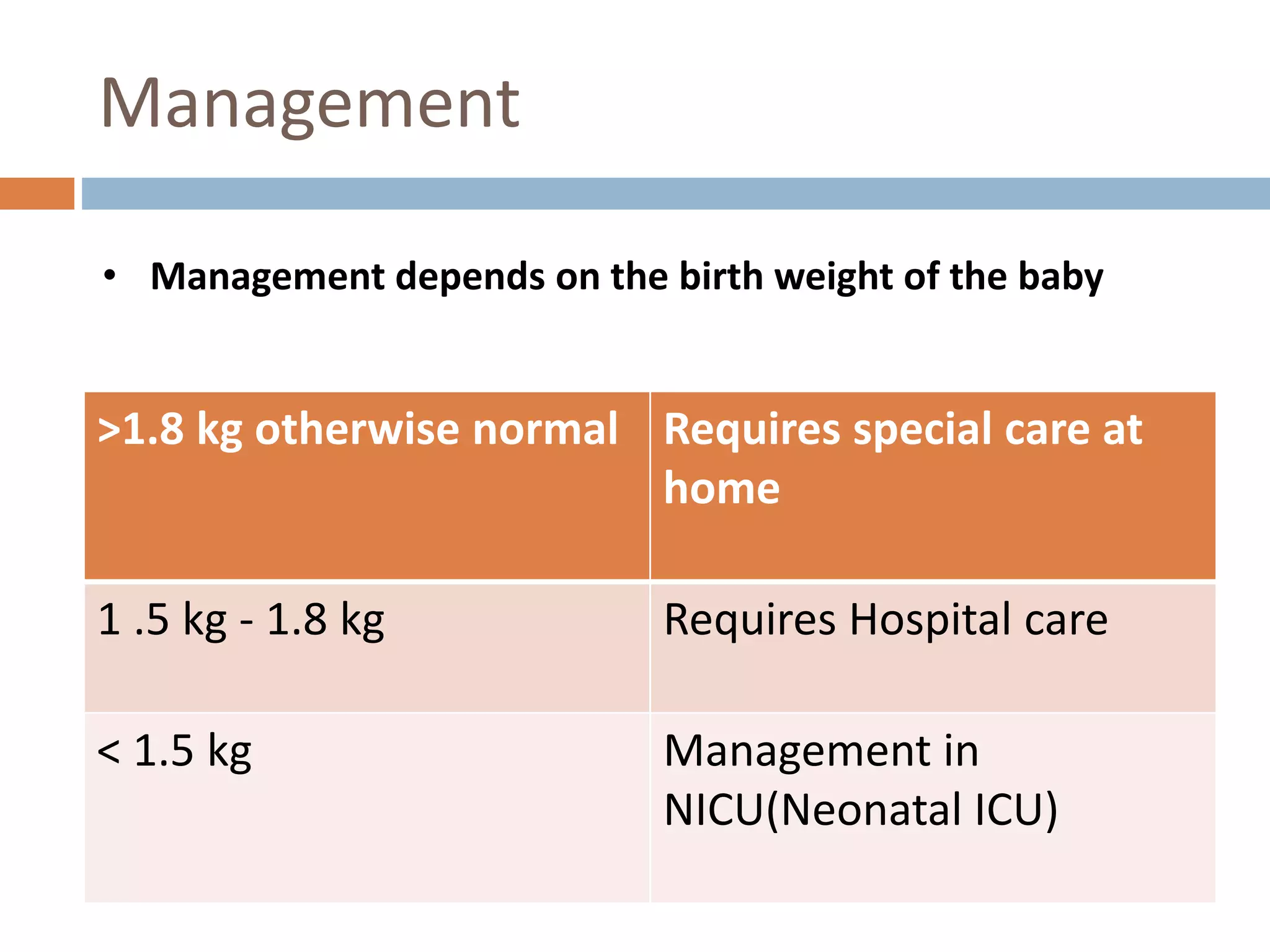 Management

• Management depends on the birth weight of the baby

| >1.8 kg otherwise normal | Requires special care at home |
|---|---|
| 1 .5 kg - 1.8 kg | Requires Hospital care |
| < 1.5 kg | Management in NICU(Neonatal ICU) |